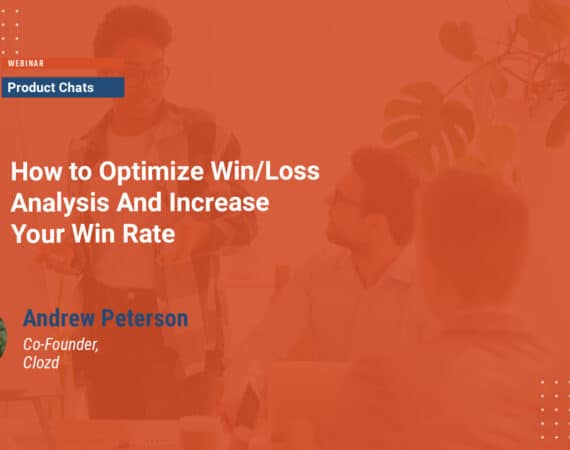 WEBINAR

Product Chats

How to Optimize Win/Loss Analysis And Increase Your Win Rate

Andrew Peterson

Co-Founder, Clozd